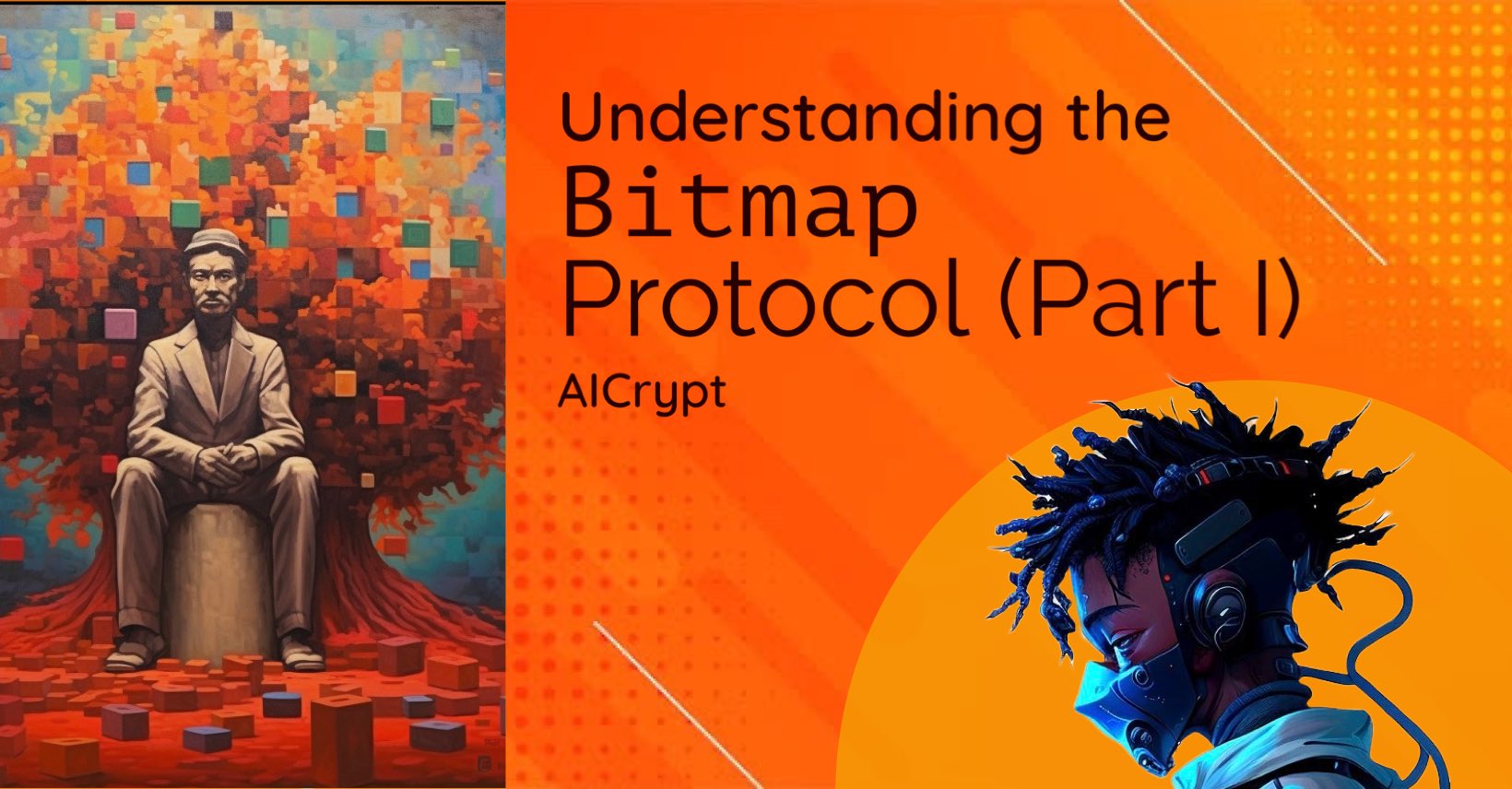 Understanding the
Bitmap
Protocol (Part I)

AICrypt